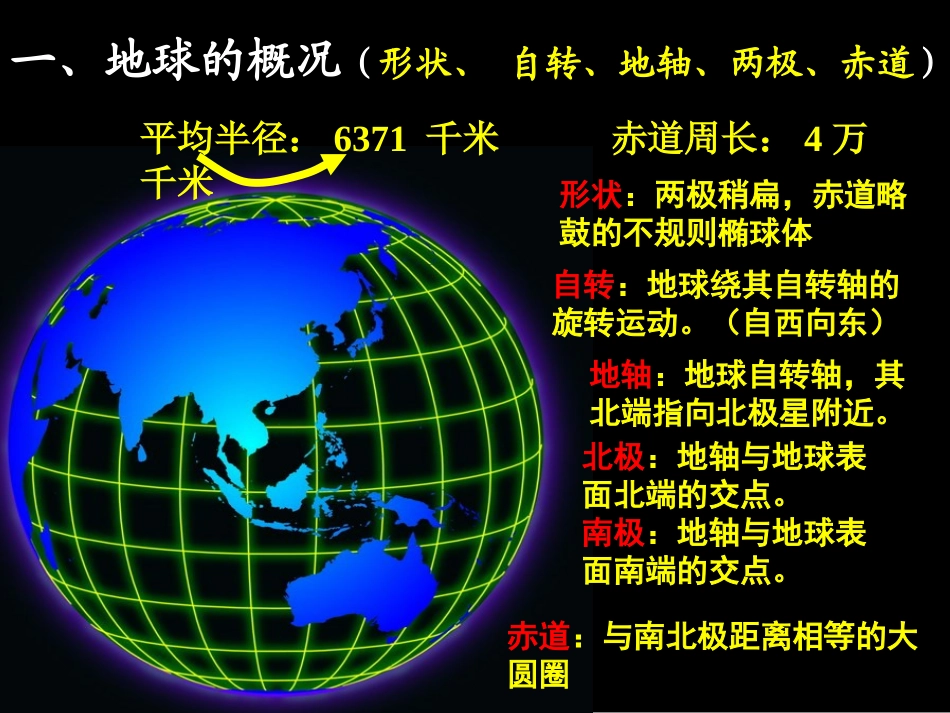 一、地球的概况（形状、 自转、地轴、两极、赤道）

平均半径： 6371 千米

赤道周长： 4 万千米

形状：两极稍扁，赤道略鼓的不规则椭球体

自转：地球绕其自转轴的旋转运动。（自西向东）

地轴：地球自转轴，其北端指向北极星附近。

北极：地轴与地球表面北端的交点。

南极：地轴与地球表面南端的交点。

赤道：与南北极距离相等的大圆圈